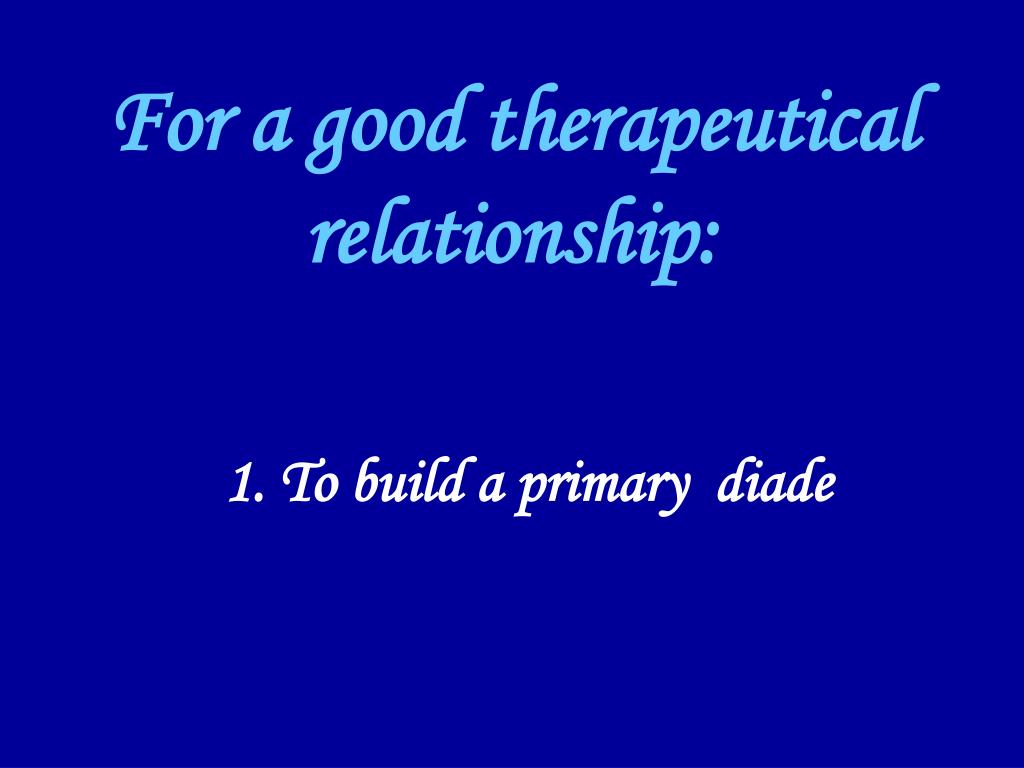 For a good therapeutical relationship:

1. To build a primary diade